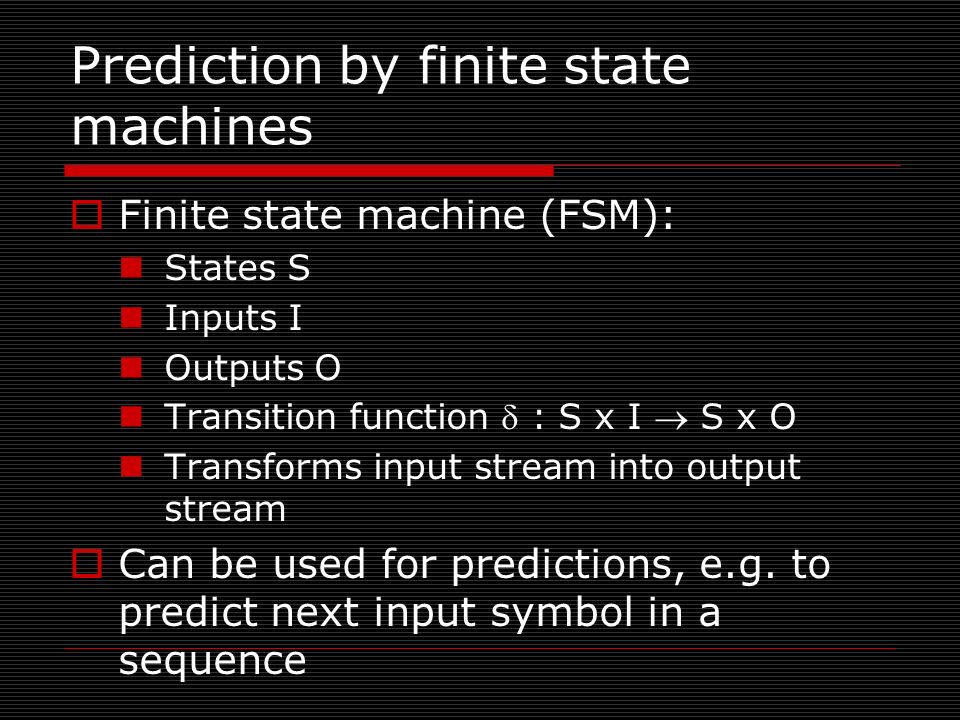 Prediction by finite state machines

Finite state machine (FSM):

States S

Inputs I

Outputs O

Transition function $\delta$ : S x I $\rightarrow$ S x O

Transforms input stream into output stream

Can be used for predictions, e.g. to predict next input symbol in a sequence